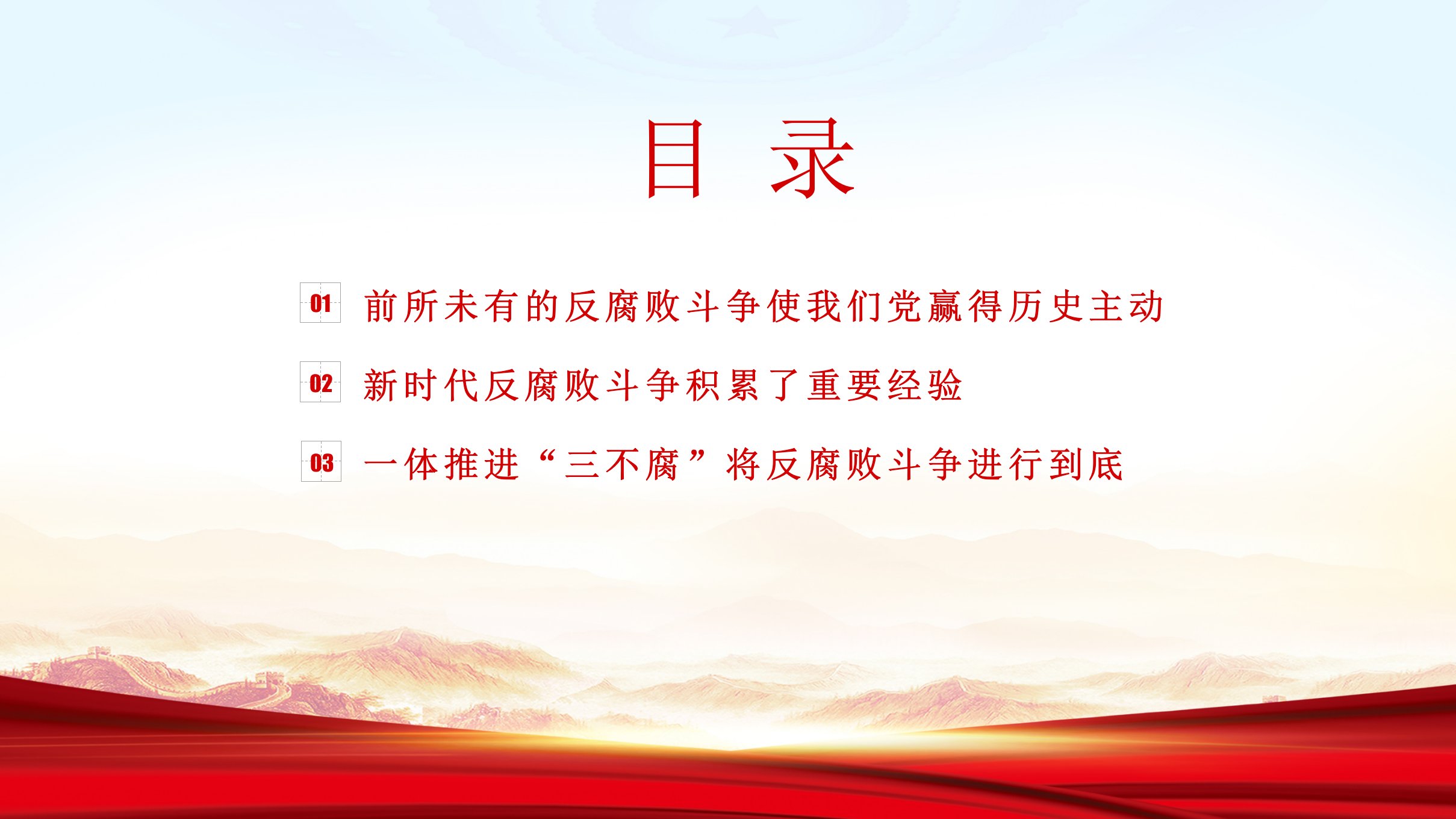 目 录

01 前所未有的反腐败斗争使我们党赢得历史主动

02 新时代反腐败斗争积累了重要经验

03 一体推进“三不腐”将反腐败斗争进行到底